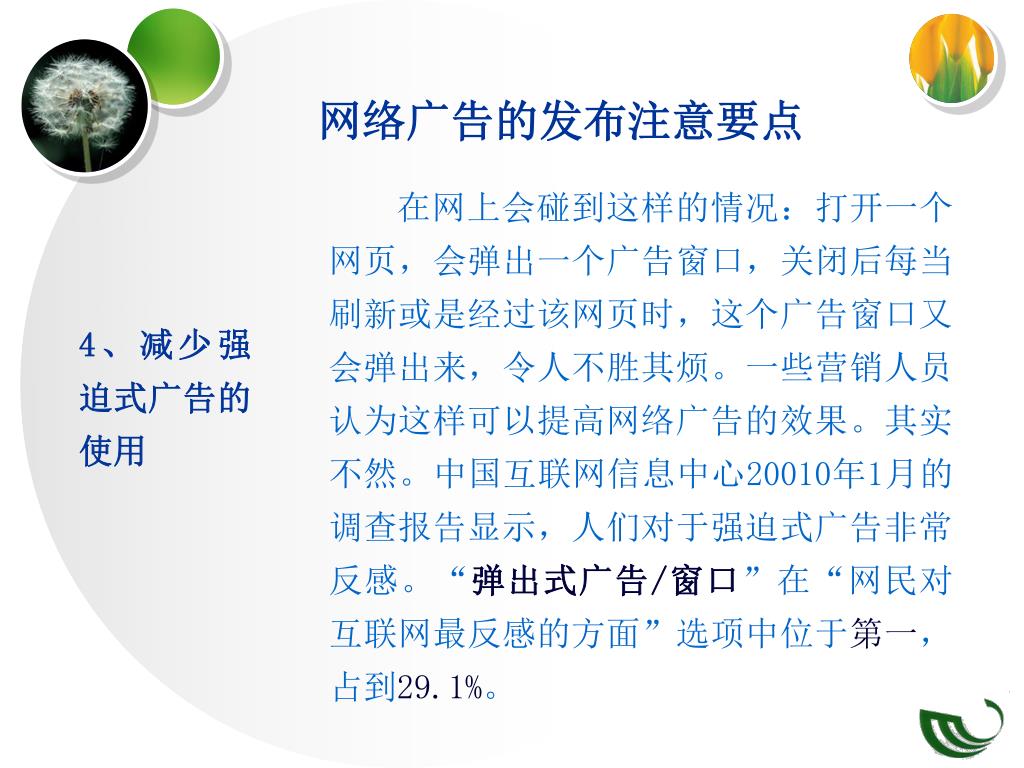 网络广告的发布注意要点

4、减少强迫式广告的使用

在网上会碰到这样的情况：打开一个网页，会弹出一个广告窗口，关闭后每当刷新或是经过该网页时，这个广告窗口又会弹出来，令人不胜其烦。一些营销人员认为这样可以提高网络广告的效果。其实不然。中国互联网信息中心20010年1月的调查报告显示，人们对于强迫式广告非常反感。“弹出式广告/窗口”在“网民对互联网最反感的方面”选项中位于第一，占到29.1%。